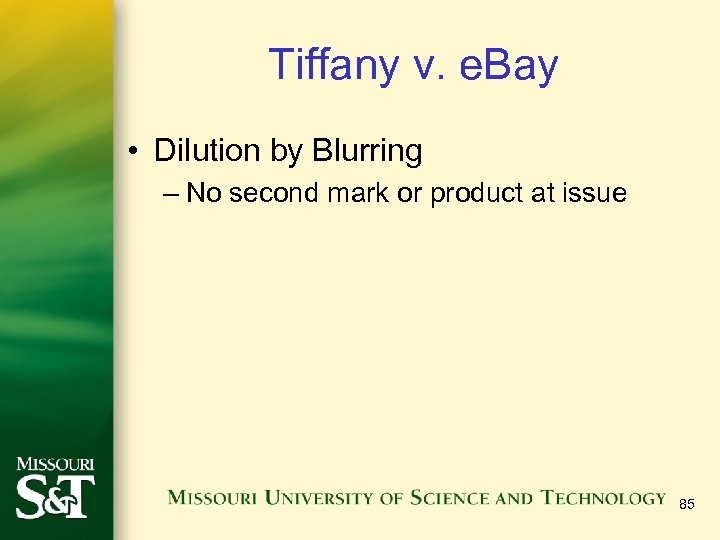 Tiffany v. eBay

• Dilution by Blurring
– No second mark or product at issue

MISSOURI
S&T

MISSOURI UNIVERSITY OF SCIENCE AND TECHNOLOGY

85